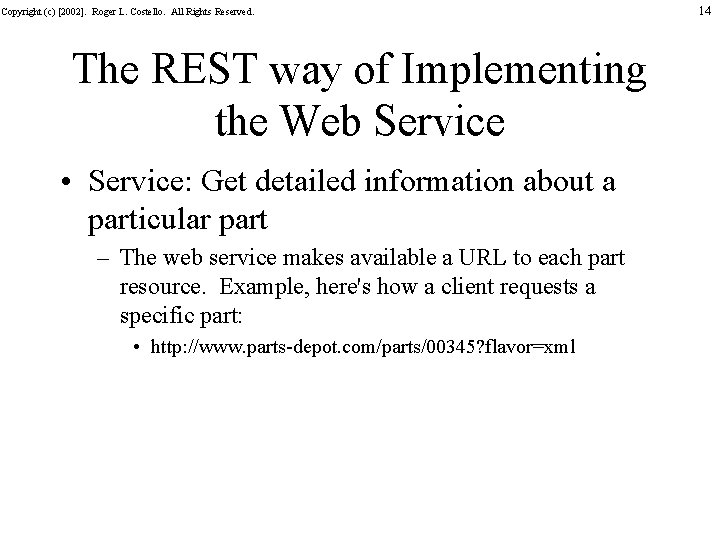 Copyright (c) [2002]. Roger L. Costello. All Rights Reserved.

14

The REST way of Implementing the Web Service

• Service: Get detailed information about a particular part

– The web service makes available a URL to each part resource. Example, here's how a client requests a specific part:

• http://www.parts-depot.com/parts/00345?flavor=xml